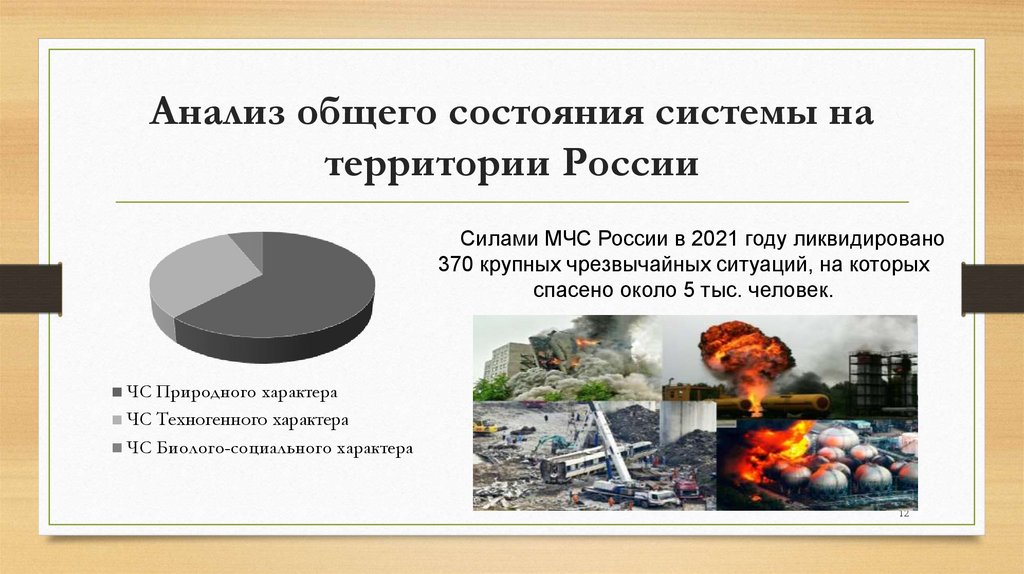 Анализ общего состояния системы на территории России

Силами МЧС России в 2021 году ликвидировано 370 крупных чрезвычайных ситуаций, на которых спасено около 5 тыс. человек.

ЧС Природного характера
ЧС Техногенного характера
ЧС Биолого-социального характера

12